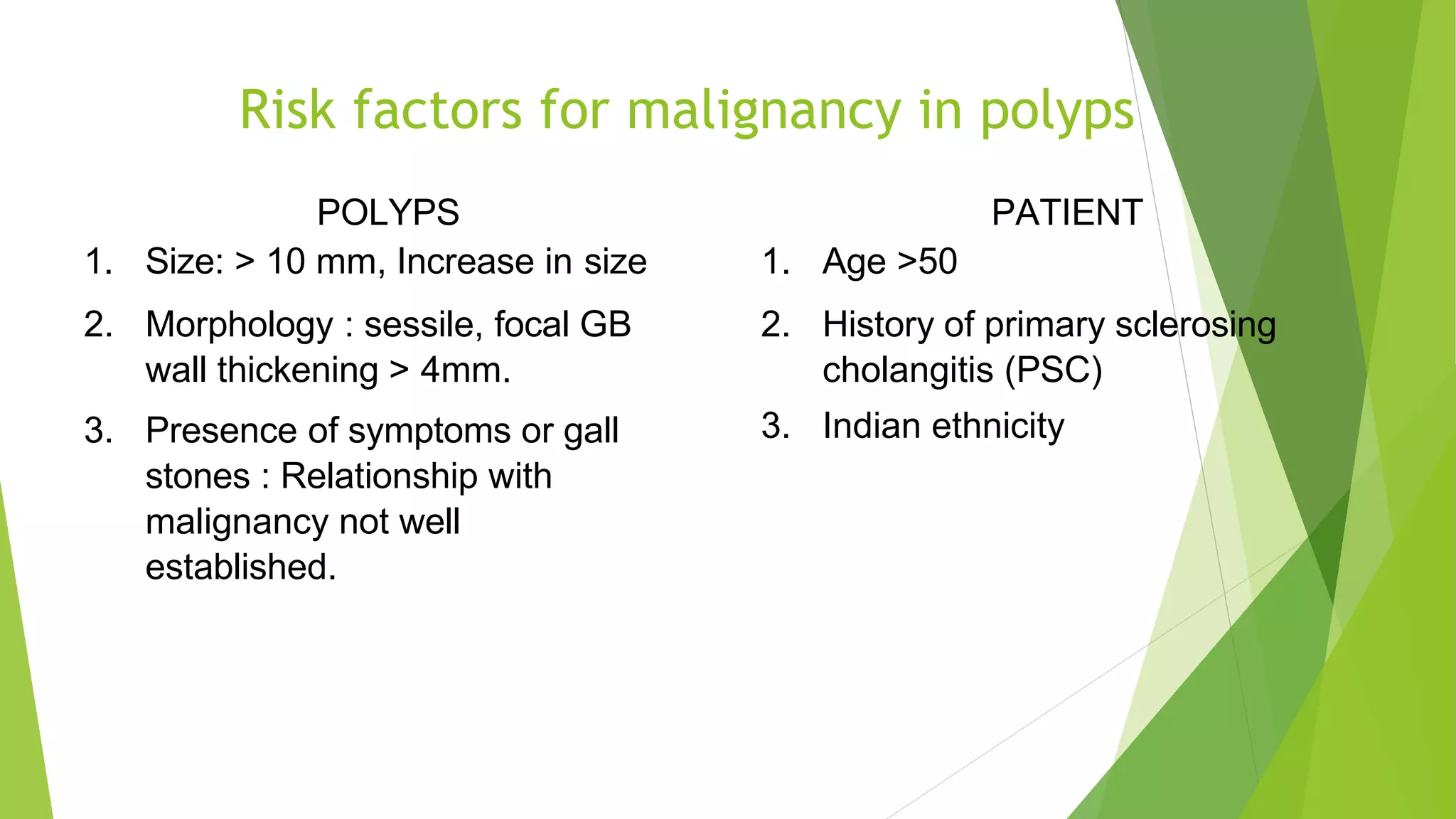 Risk factors for malignancy in polyps

POLYPS

1. Size: > 10 mm, Increase in size

2. Morphology : sessile, focal GB wall thickening > 4mm.

3. Presence of symptoms or gall stones : Relationship with malignancy not well established.

PATIENT

1. Age >50

2. History of primary sclerosing cholangitis (PSC)

3. Indian ethnicity